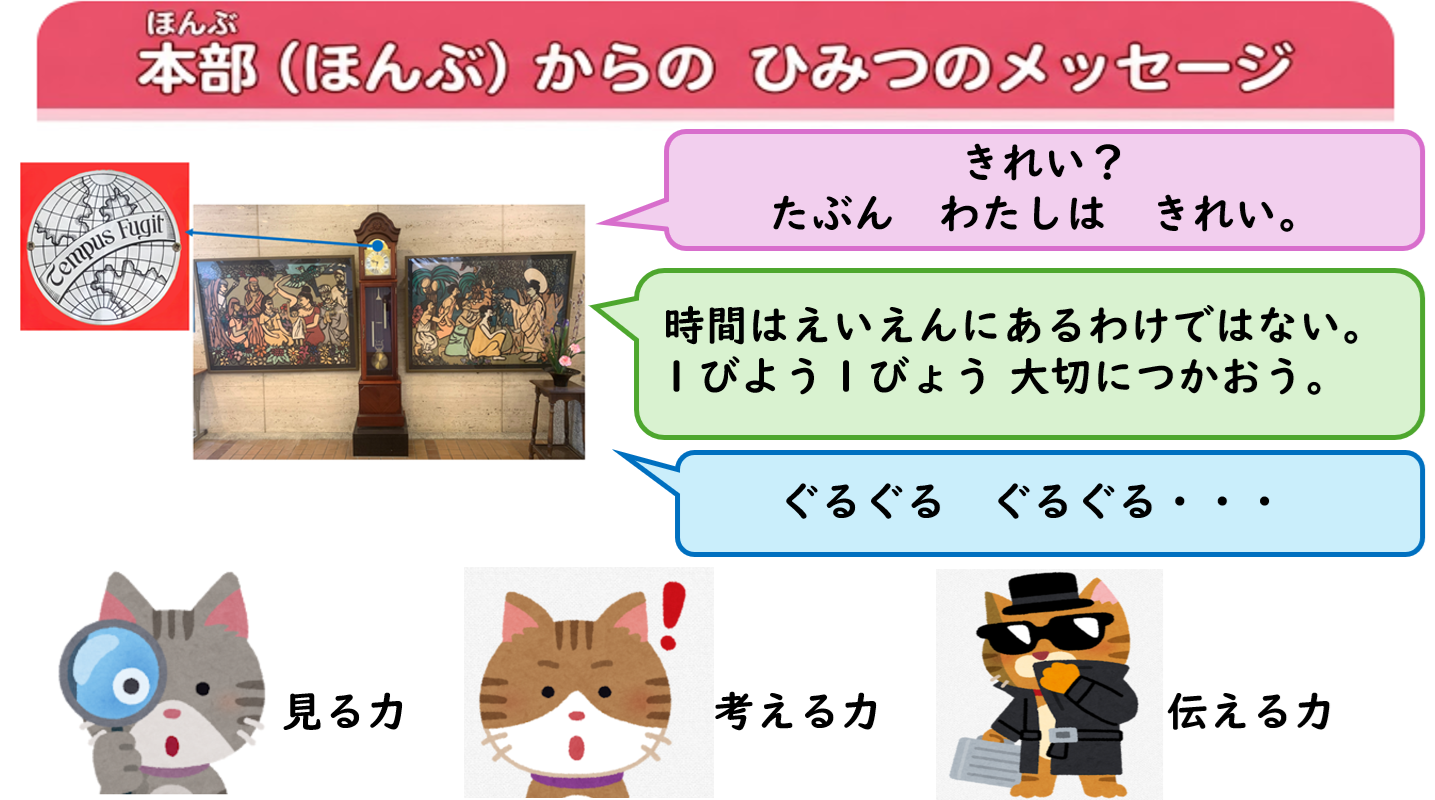 ほんぶ
本部（ほんぶ）からの　ひみつのメッセージ

Tempus Fugit

きれい？
たぶん　わたしは　きれい。

時間はえいえんにあるわけではない。
１びよう１びょう 大切につかおう。

ぐるぐる　ぐるぐる・・・

見る力

考える力

伝える力